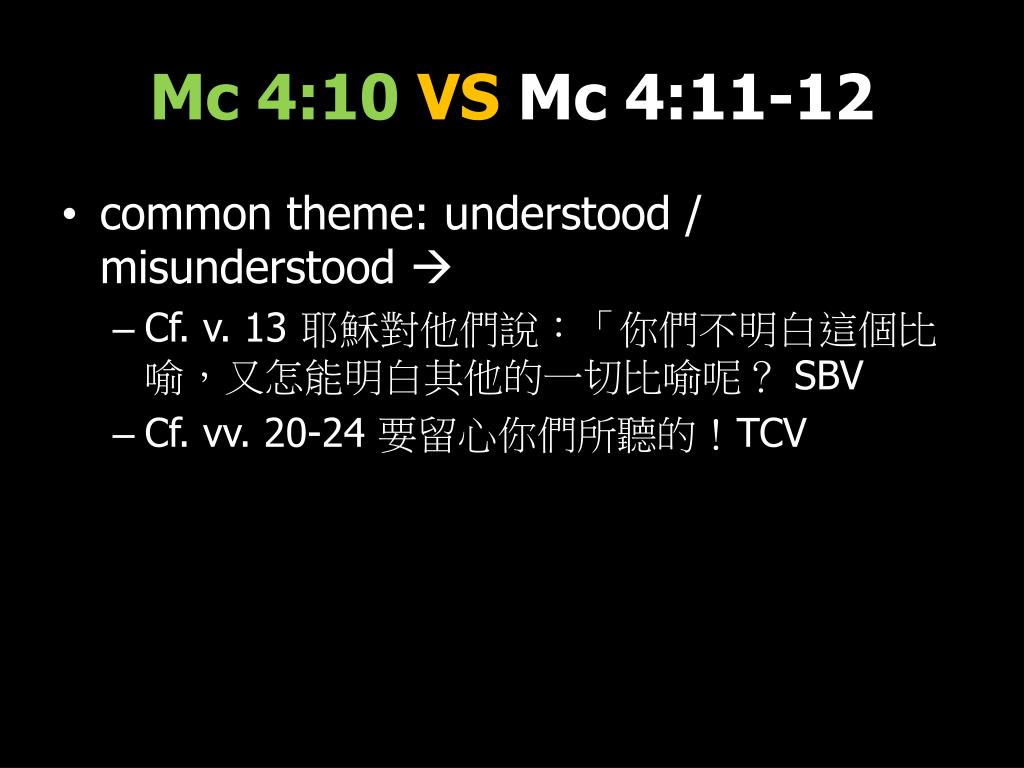 Mc 4:10 VS Mc 4:11-12

• common theme: understood / misunderstood →

– Cf. v. 13 耶穌對他們說：「你們不明白這個比喻，又怎能明白其他的一切比喻呢？ SBV

– Cf. vv. 20-24 要留心你們所聽的！TCV